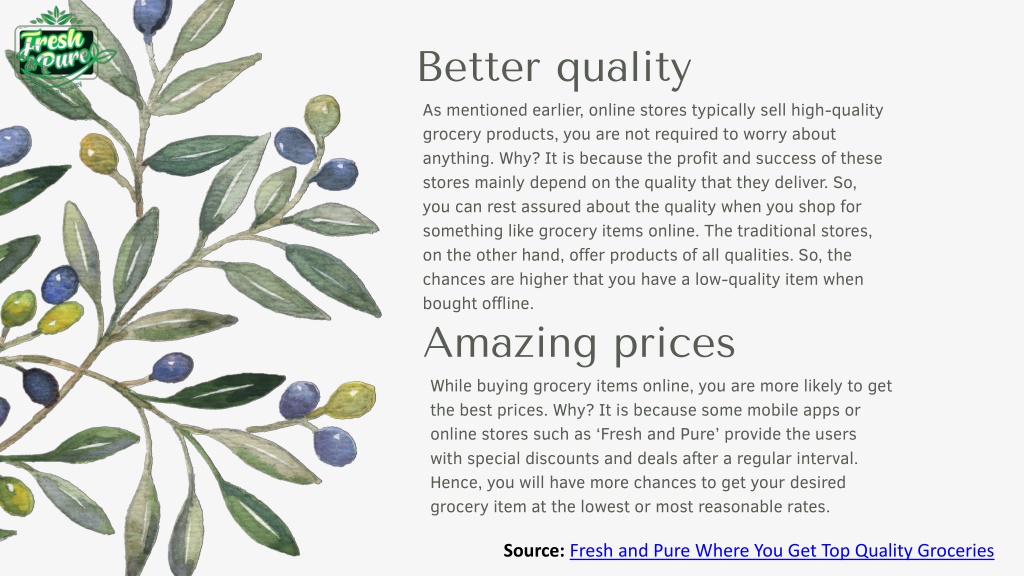 Fresh & Pure

Better quality

As mentioned earlier, online stores typically sell high-quality grocery products, you are not required to worry about anything. Why? It is because the profit and success of these stores mainly depend on the quality that they deliver. So, you can rest assured about the quality when you shop for something like grocery items online. The traditional stores, on the other hand, offer products of all qualities. So, the chances are higher that you have a low-quality item when bought offline.

Amazing prices

While buying grocery items online, you are more likely to get the best prices. Why? It is because some mobile apps or online stores such as ‘Fresh and Pure’ provide the users with special discounts and deals after a regular interval. Hence, you will have more chances to get your desired grocery item at the lowest or most reasonable rates.

Source: Fresh and Pure Where You Get Top Quality Groceries